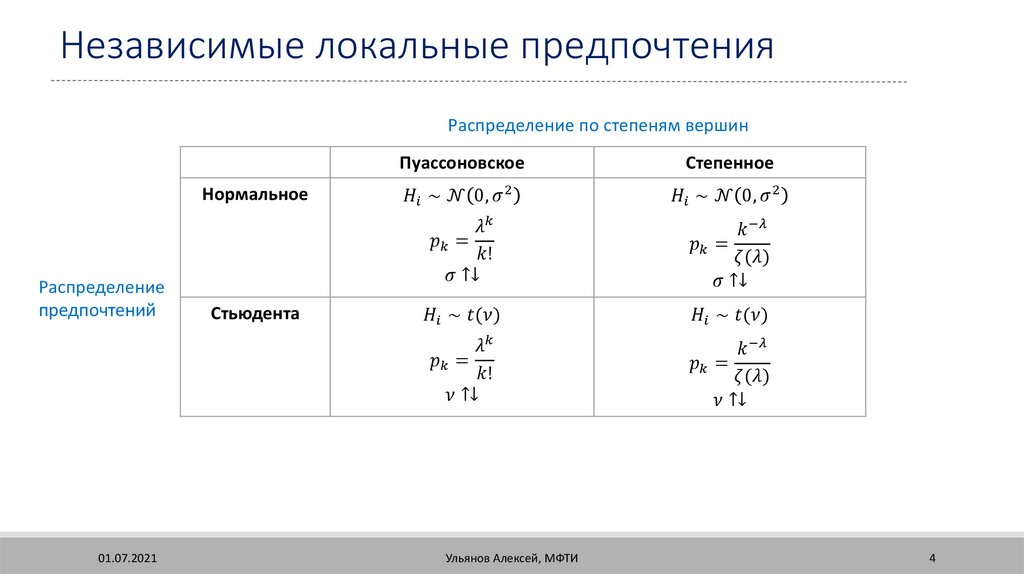 Независимые локальные предпочтения

Распределение по степеням вершин

Распределение предпочтений

| | Пуассоновское | Степенное |
|---|---|---|
| Нормальное | $H_i \sim \mathcal{N}(0, \sigma^2)$ $p_k = \frac{\lambda^k}{k!}$ $\sigma \uparrow\downarrow$ | $H_i \sim \mathcal{N}(0, \sigma^2)$ $p_k = \frac{k^{-\lambda}}{\zeta(\lambda)}$ $\sigma \uparrow\downarrow$ |
| Стьюдента | $H_i \sim t(\nu)$ $p_k = \frac{\lambda^k}{k!}$ $\nu \uparrow\downarrow$ | $H_i \sim t(\nu)$ $p_k = \frac{k^{-\lambda}}{\zeta(\lambda)}$ $\nu \uparrow\downarrow$ |

01.07.2021

Ульянов Алексей, МФТИ

4